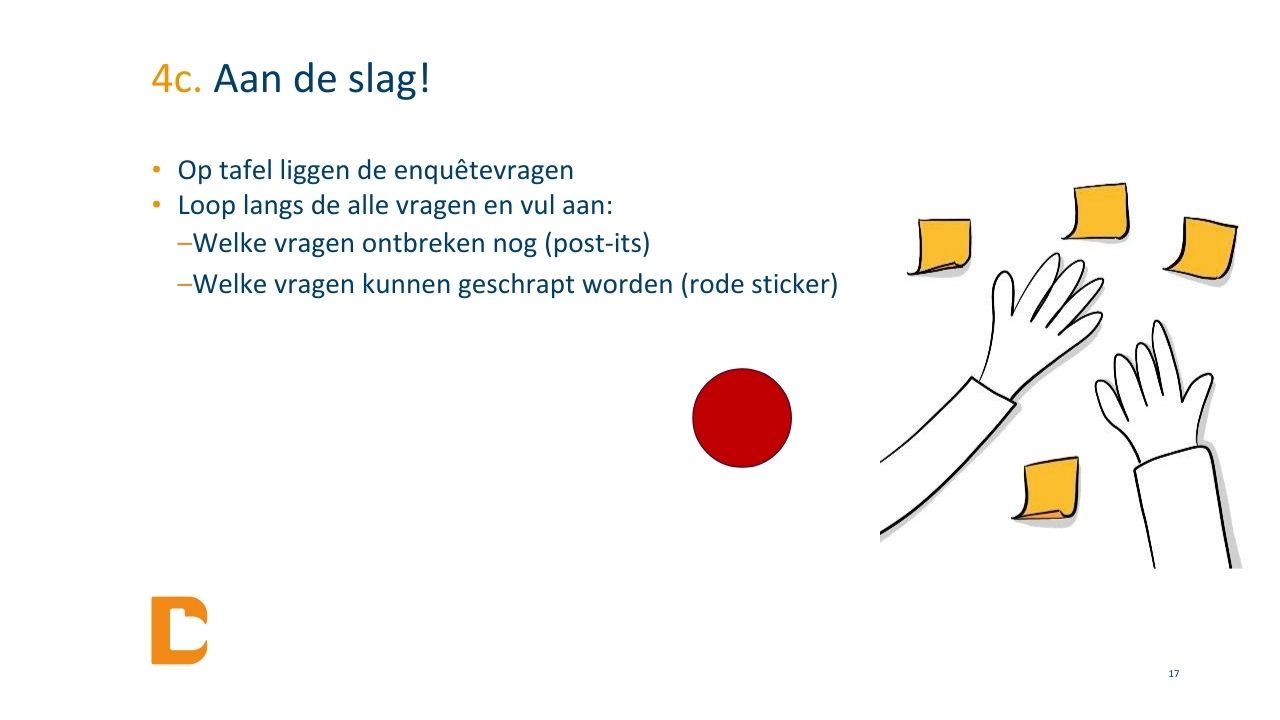 4c. Aan de slag!

• Op tafel liggen de enquêtevragen
• Loop langs de alle vragen en vul aan:
–Welke vragen ontbreken nog (post-its)
–Welke vragen kunnen geschrapt worden (rode sticker)

17